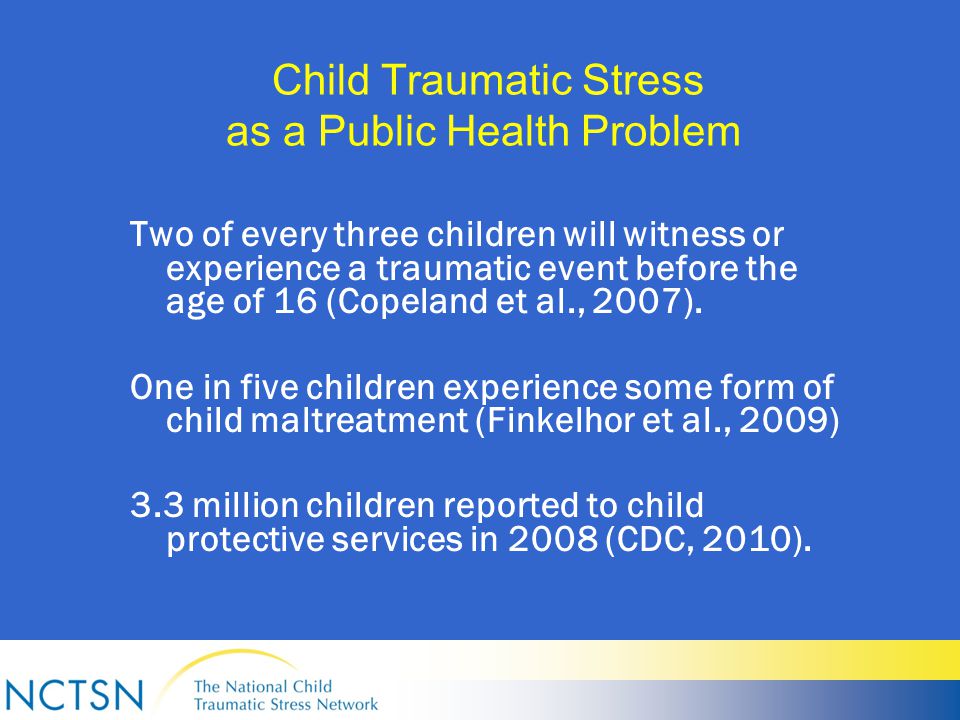 Child Traumatic Stress
as a Public Health Problem

Two of every three children will witness or experience a traumatic event before the age of 16 (Copeland et al., 2007).

One in five children experience some form of child maltreatment (Finkelhor et al., 2009)

3.3 million children reported to child protective services in 2008 (CDC, 2010).

NCTSN The National Child Traumatic Stress Network